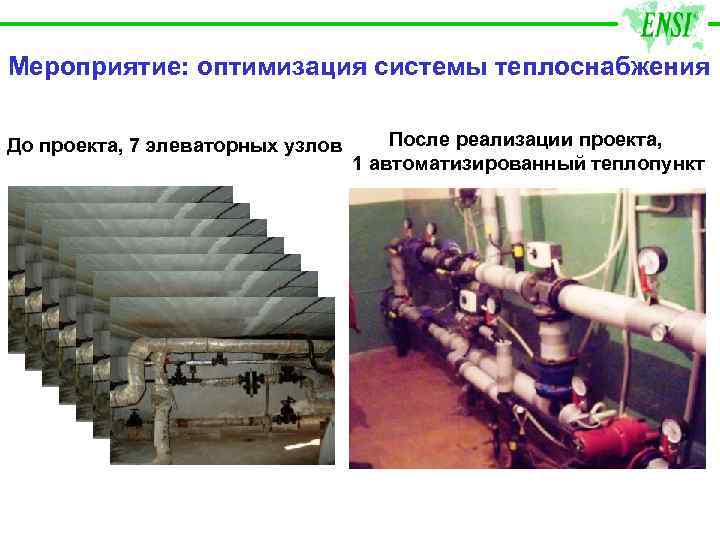 ENSI

Мероприятие: оптимизация системы теплоснабжения

До проекта, 7 элеваторных узлов

После реализации проекта, 1 автоматизированный теплопункт